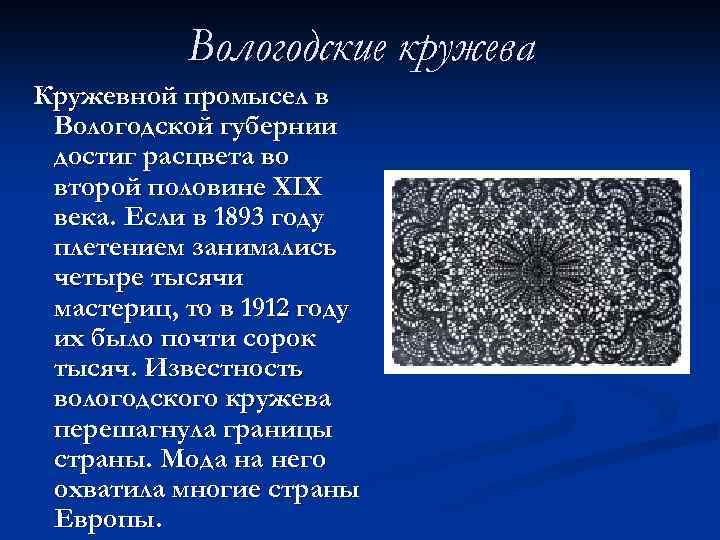 Вологодские кружева

Кружевной промысел в Вологодской губернии достиг расцвета во второй половине XIX века. Если в 1893 году плетением занимались четыре тысячи мастериц, то в 1912 году их было почти сорок тысяч. Известность вологодского кружева перешагнула границы страны. Мода на него охватила многие страны Европы.